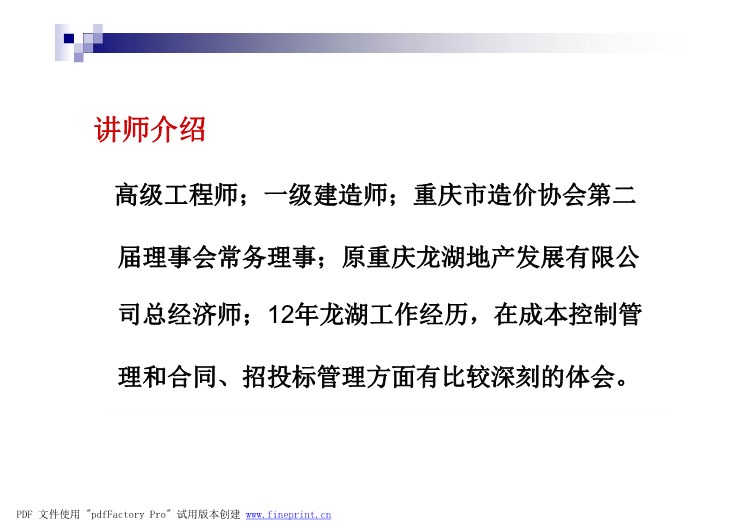 讲师介绍

高级工程师；一级建造师；重庆市造价协会第二届理事会常务理事；原重庆龙湖地产发展有限公司总经济师；12年龙湖工作经历，在成本控制管理和合同、招投标管理方面有比较深刻的体会。

PDF 文件使用 "pdfFactory Pro" 试用版本创建 www.fineprint.cn